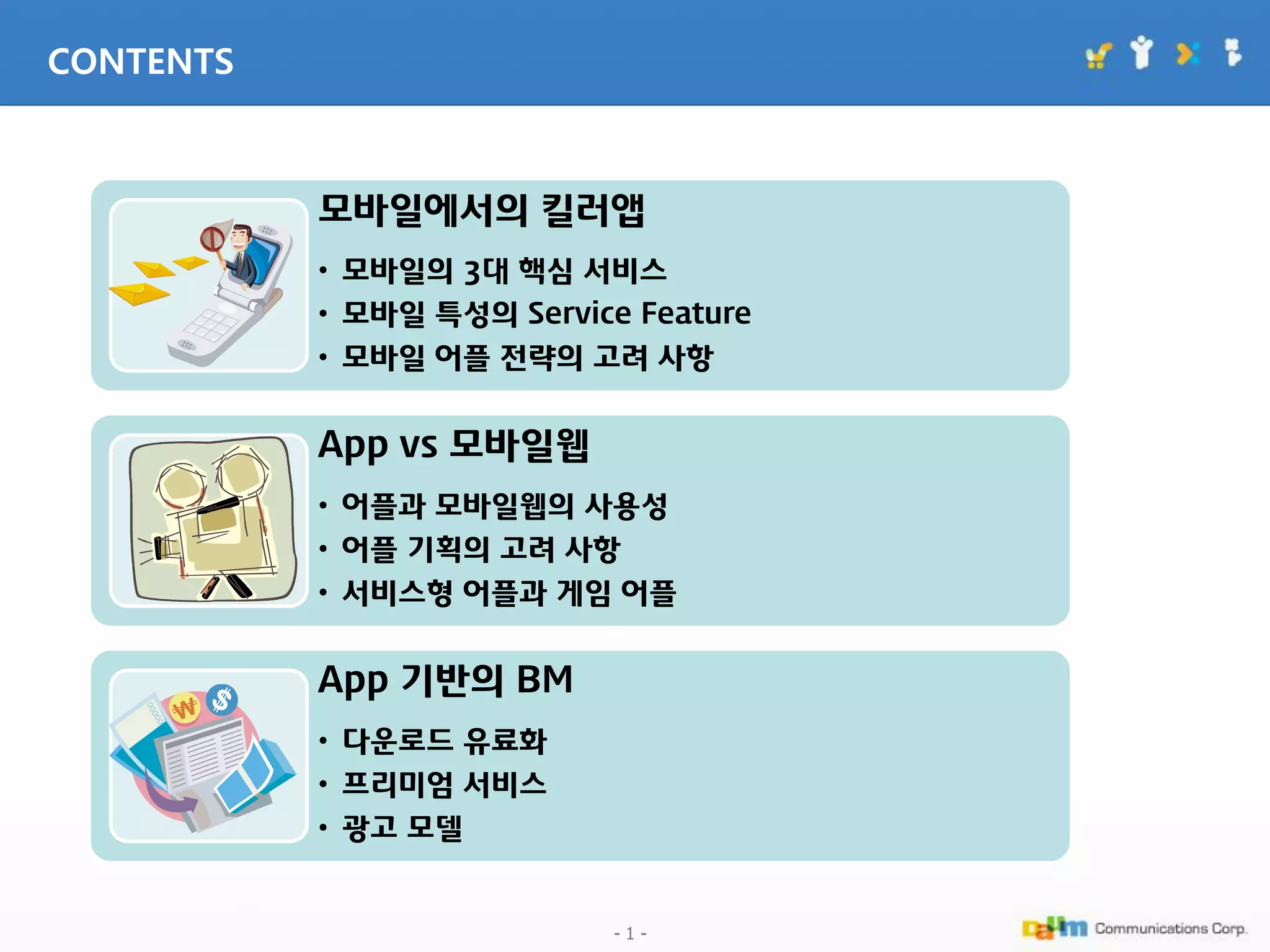 CONTENTS

모바일에서의 킬러앱

• 모바일의 3대 핵심 서비스
• 모바일 특성의 Service Feature
• 모바일 어플 전략의 고려 사항

App vs 모바일웹

• 어플과 모바일웹의 사용성
• 어플 기획의 고려 사항
• 서비스형 어플과 게임 어플

App 기반의 BM

• 다운로드 유료화
• 프리미엄 서비스
• 광고 모델

- 1 -

Daum Communications Corp.